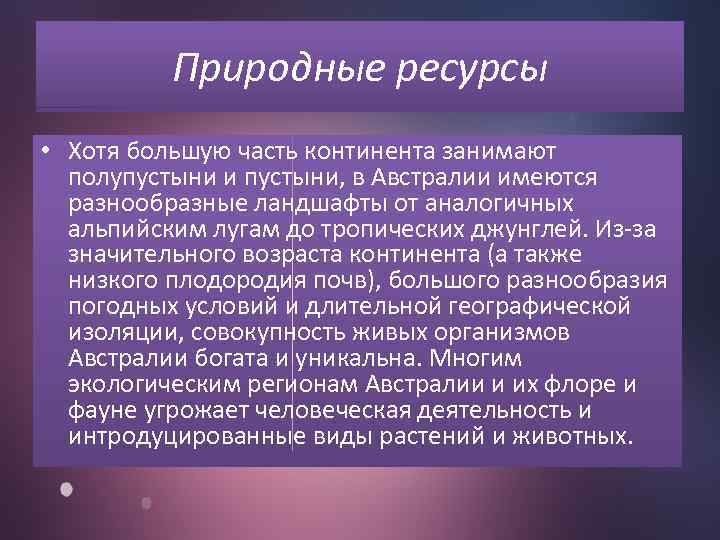 Природные ресурсы

• Хотя большую часть континента занимают полупустыни и пустыни, в Австралии имеются разнообразные ландшафты от аналогичных альпийским лугам до тропических джунглей. Из-за значительного возраста континента (а также низкого плодородия почв), большого разнообразия погодных условий и длительной географической изоляции, совокупность живых организмов Австралии богата и уникальна. Многим экологическим регионам Австралии и их флоре и фауне угрожает человеческая деятельность и интродуцированные виды растений и животных.